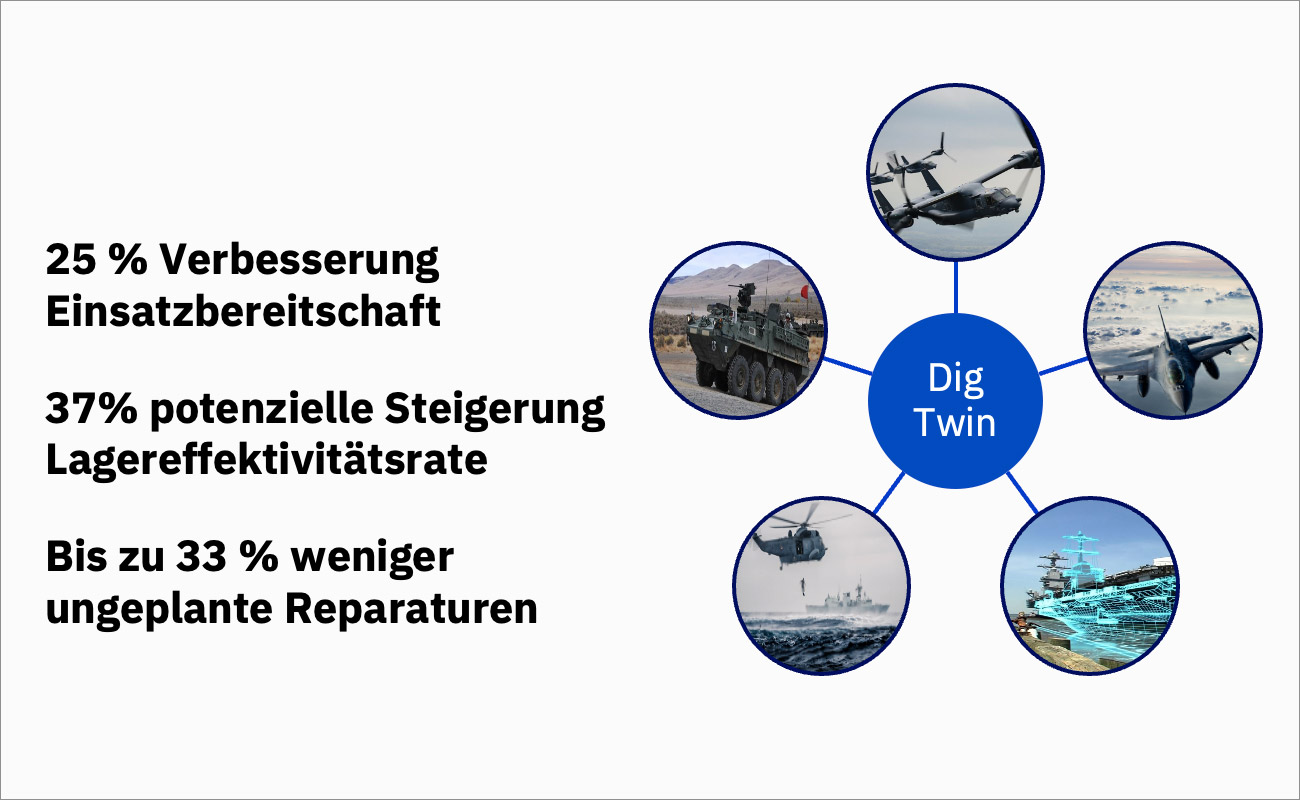 25 % Verbesserung Einsatzbereitschaft

37% potenzielle Steigerung Lagereffektivitätsrate

Bis zu 33 % weniger ungeplante Reparaturen

Dig Twin